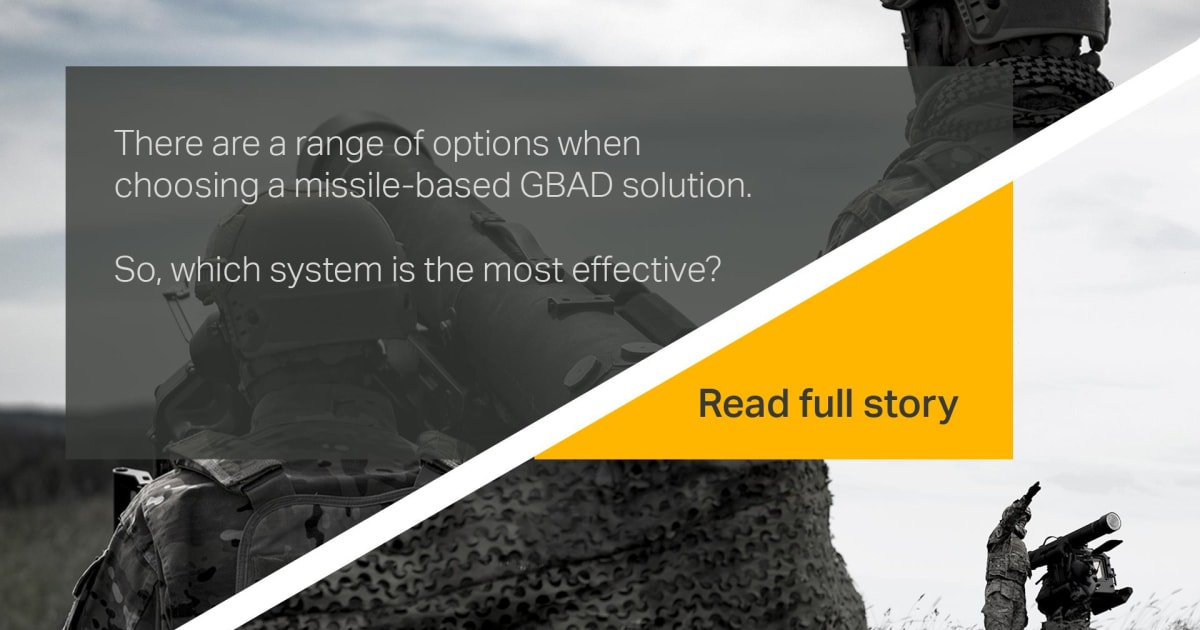 There are a range of options when choosing a missile-based GBAD solution.

So, which system is the most effective?

Read full story